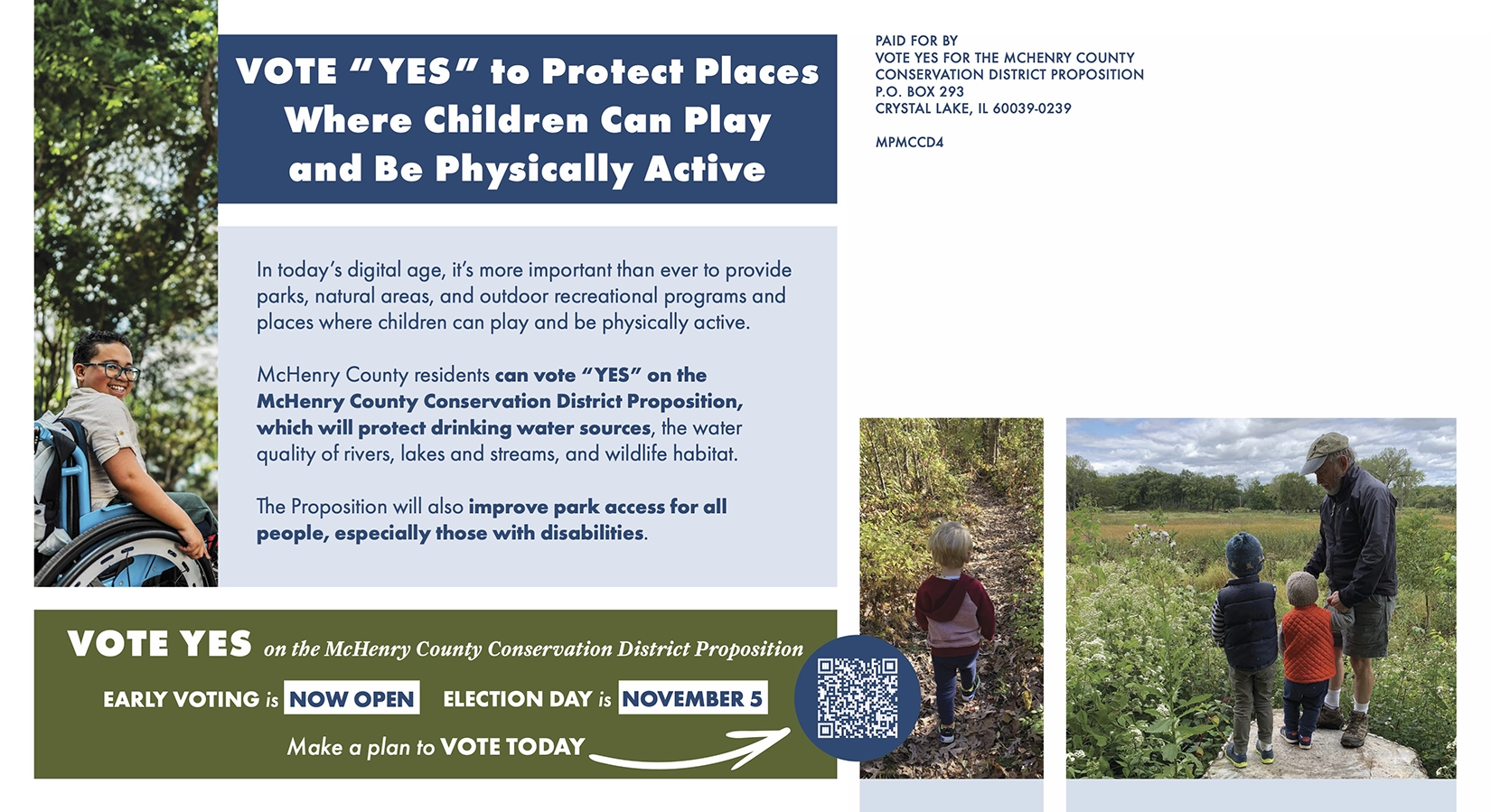 VOTE "YES" to Protect Places Where Children Can Play and Be Physically Active

In today's digital age, it's more important than ever to provide parks, natural areas, and outdoor recreational programs and places where children can play and be physically active.

McHenry County residents can vote "YES" on the McHenry County Conservation District Proposition, which will protect drinking water sources, the water quality of rivers, lakes and streams, and wildlife habitat.

The Proposition will also improve park access for all people, especially those with disabilities.

VOTE YES on the McHenry County Conservation District Proposition

EARLY VOTING is NOW OPEN ELECTION DAY is NOVEMBER 5

Make a plan to VOTE TODAY

PAID FOR BY
VOTE YES FOR THE MCHENRY COUNTY CONSERVATION DISTRICT PROPOSITION
P.O. BOX 293
CRYSTAL LAKE, IL 60039-0239

MPMCCD4